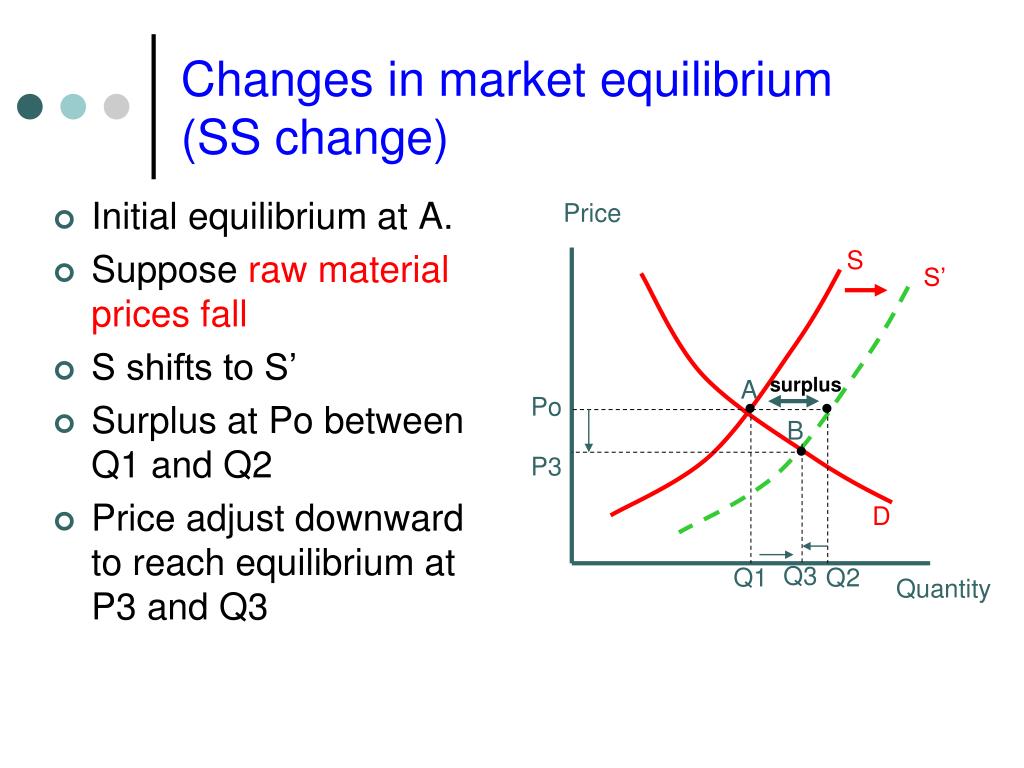 Changes in market equilibrium (SS change)

Initial equilibrium at A.
Suppose raw material prices fall
S shifts to S’
Surplus at Po between Q1 and Q2
Price adjust downward to reach equilibrium at P3 and Q3

Price
S
S’
A
surplus
Po
B
P3
D
Q1
Q3
Q2
Quantity